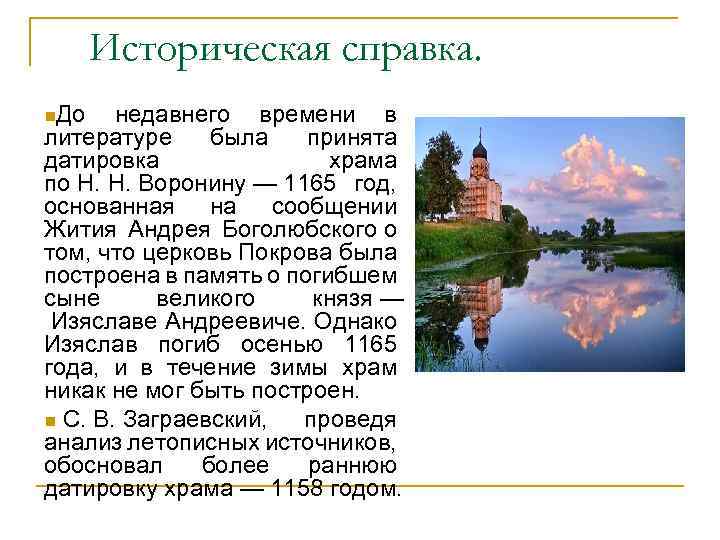 Историческая справка.

До недавнего времени в литературе была принята датировка храма по Н. Н. Воронину — 1165 год, основанная на сообщении Жития Андрея Боголюбского о том, что церковь Покрова была построена в память о погибшем сыне великого князя — Изяславе Андреевиче. Однако Изяслав погиб осенью 1165 года, и в течение зимы храм никак не мог быть построен.

С. В. Заграевский, проведя анализ летописных источников, обосновал более раннюю датировку храма — 1158 годом.